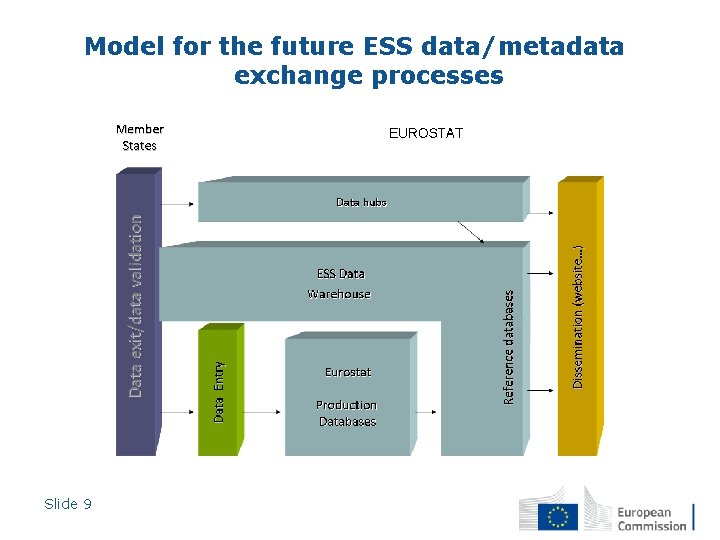 Model for the future ESS data/metadata exchange processes

Member States

EUROSTAT

Data exit/data validation

Data hubs

ESS Data Warehouse

Data Entry

Eurostat Production Databases

Reference databases

Dissemination (website...)

Slide 9

European Commission